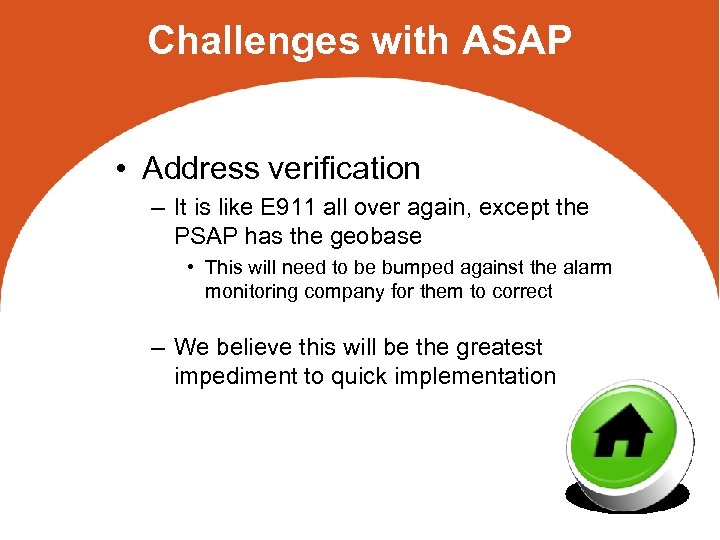 Challenges with ASAP

• Address verification

– It is like E911 all over again, except the PSAP has the geobase

• This will need to be bumped against the alarm monitoring company for them to correct

– We believe this will be the greatest impediment to quick implementation